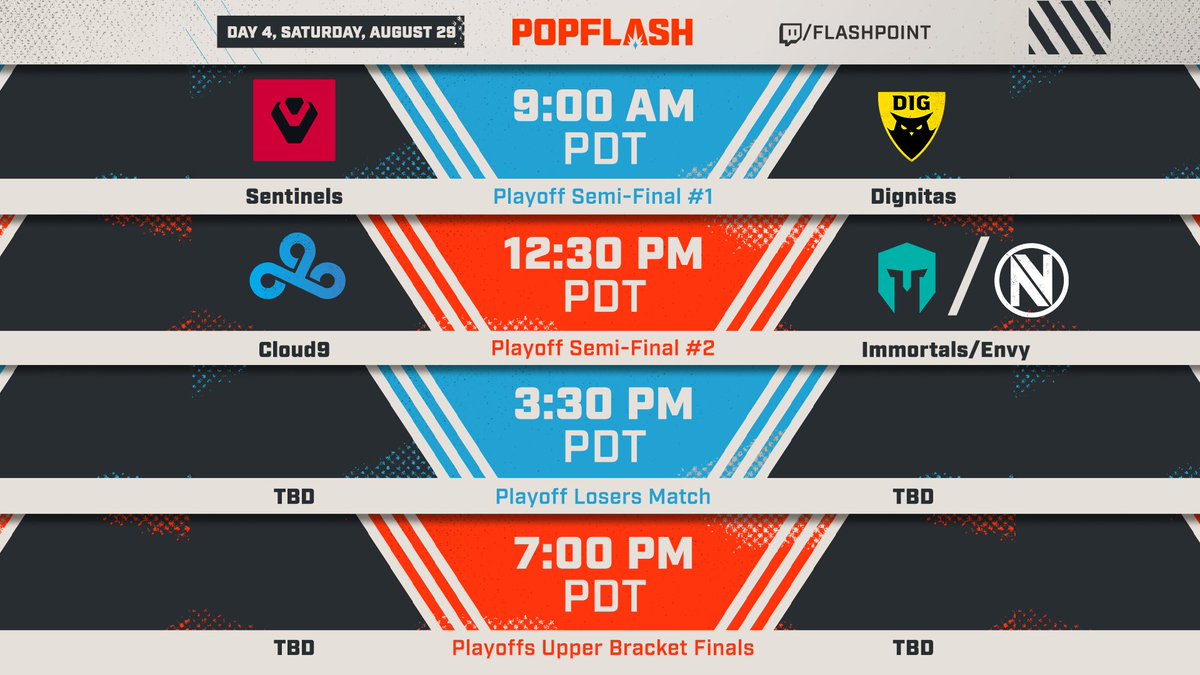 DAY 4, SATURDAY, AUGUST 29

POPFLASH

/FLASHPOINT

9:00 AM PDT

DIG

Sentinels

Playoff Semi-Final #1

Dignitas

12:30 PM PDT

Cloud9

Playoff Semi-Final #2

Immortals/Envy

3:30 PM PDT

TBD

Playoff Losers Match

TBD

7:00 PM PDT

TBD

Playoffs Upper Bracket Finals

TBD